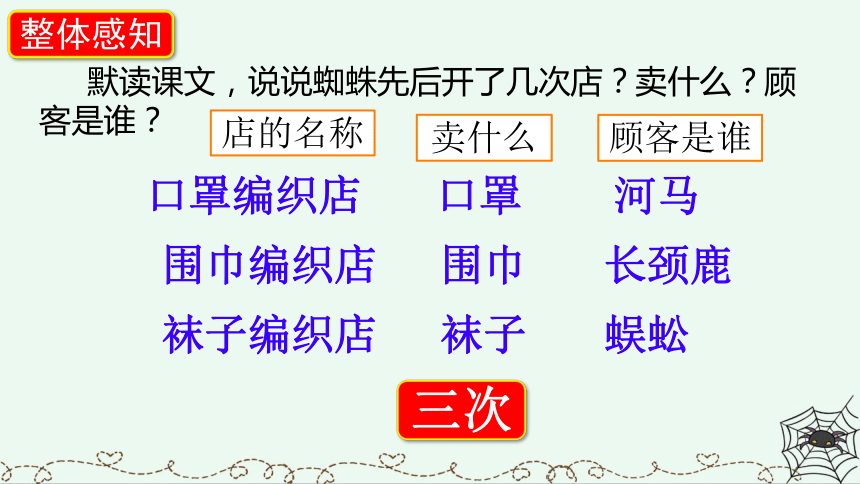 整体感知

默读课文，说说蜘蛛先后开了几次店？卖什么？顾客是谁？

| 店的名称 | 卖什么 | 顾客是谁 |
|---|---|---|
| 口罩编织店 | 口罩 | 河马 |
| 围巾编织店 | 围巾 | 长颈鹿 |
| 袜子编织店 | 袜子 | 蜈蚣 |

三次